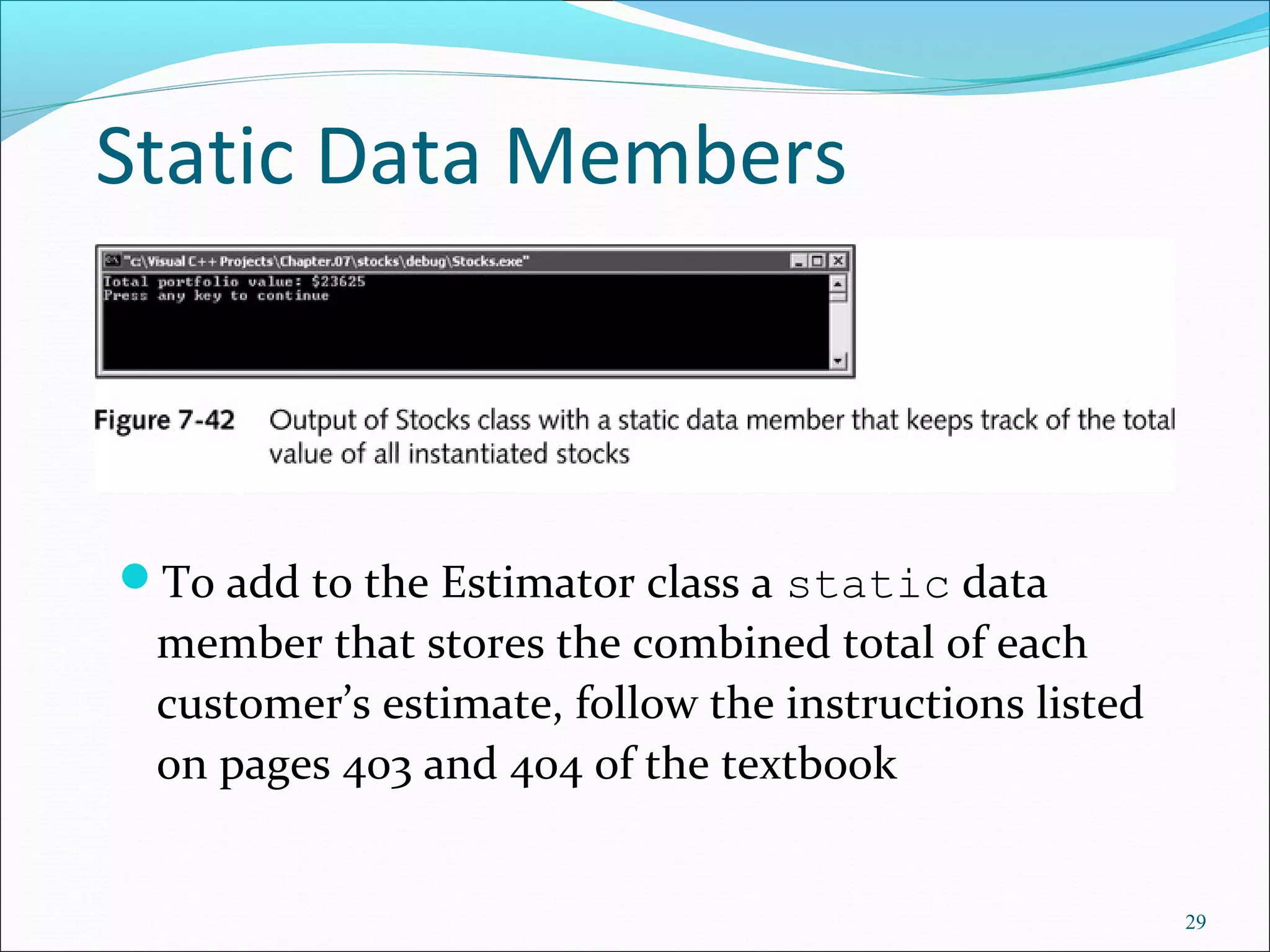 Static Data Members

"c:\Visual C++ Projects\Chapter.07\stocks\debug\Stocks.exe"

Total portfolio value: $23625
Press any key to continue

Figure 7-42 Output of Stocks class with a static data member that keeps track of the total value of all instantiated stocks

To add to the Estimator class a static data member that stores the combined total of each customer's estimate, follow the instructions listed on pages 403 and 404 of the textbook

29